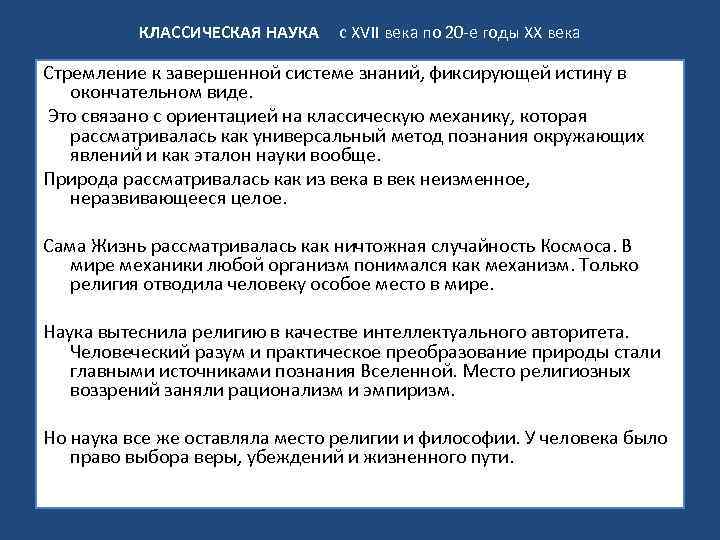 КЛАССИЧЕСКАЯ НАУКА с XVII века по 20-е годы XX века

Стремление к завершенной системе знаний, фиксирующей истину в окончательном виде.

Это связано с ориентацией на классическую механику, которая рассматривалась как универсальный метод познания окружающих явлений и как эталон науки вообще.

Природа рассматривалась как из века в век неизменное, неразвивающееся целое.

Сама Жизнь рассматривалась как ничтожная случайность Космоса. В мире механики любой организм понимался как механизм. Только религия отводила человеку особое место в мире.

Наука вытеснила религию в качестве интеллектуального авторитета. Человеческий разум и практическое преобразование природы стали главными источниками познания Вселенной. Место религиозных воззрений заняли рационализм и эмпиризм.

Но наука все же оставляла место религии и философии. У человека было право выбора веры, убеждений и жизненного пути.